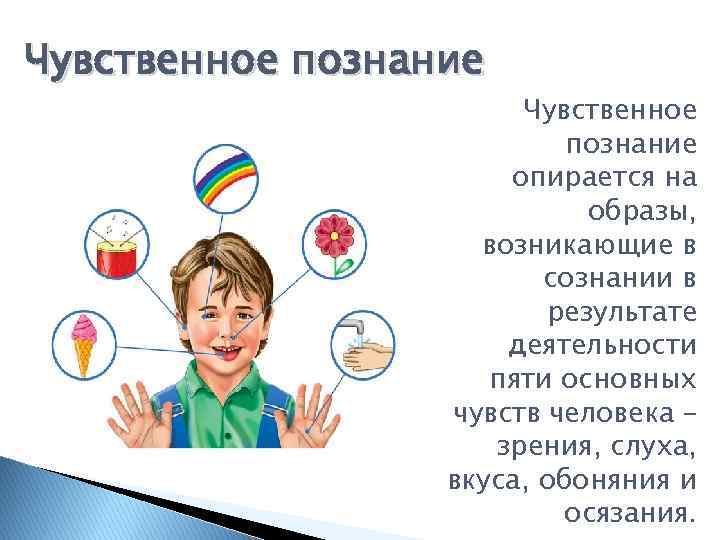 Чувственное познание

Чувственное познание опирается на образы, возникающие в сознании в результате деятельности пяти основных чувств человека – зрения, слуха, вкуса, обоняния и осязания.